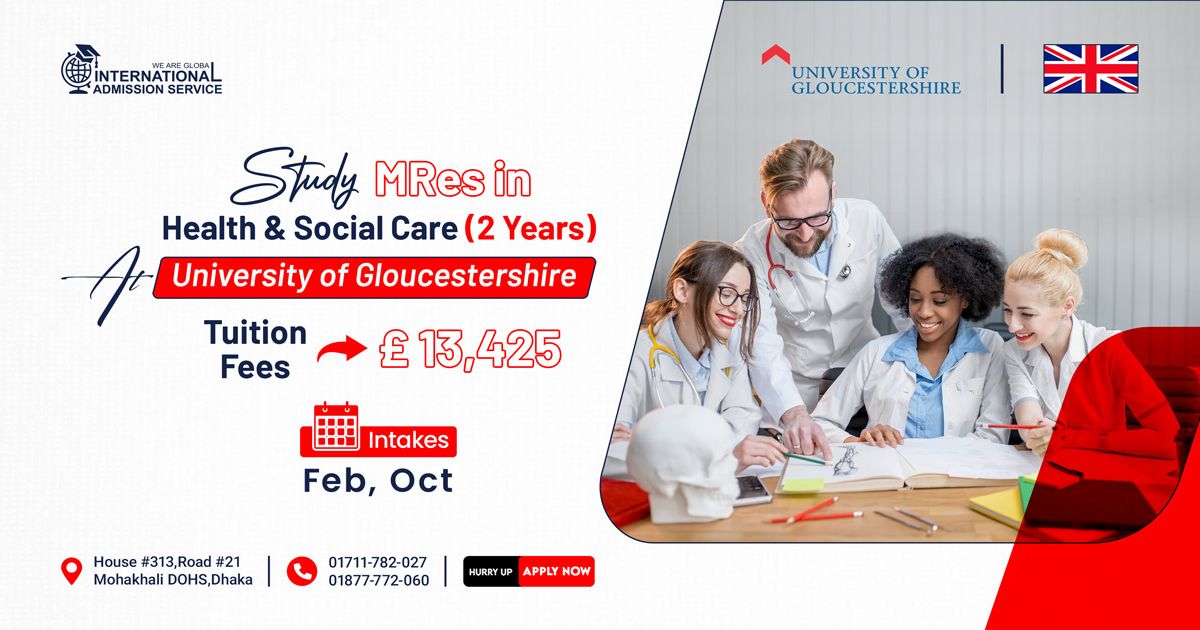 WE ARE GLOBAL
INTERNATIONAL
ADMISSION SERVICE

UNIVERSITY OF
GLOUCESTERSHIRE

Study MRes in
Health & Social Care (2 Years)
At University of Gloucestershire

Tuition Fees £ 13,425

Intakes
Feb, Oct

House #313,Road #21
Mohakhali DOHS,Dhaka

01711-782-027
01877-772-060

HURRY UP APPLY NOW